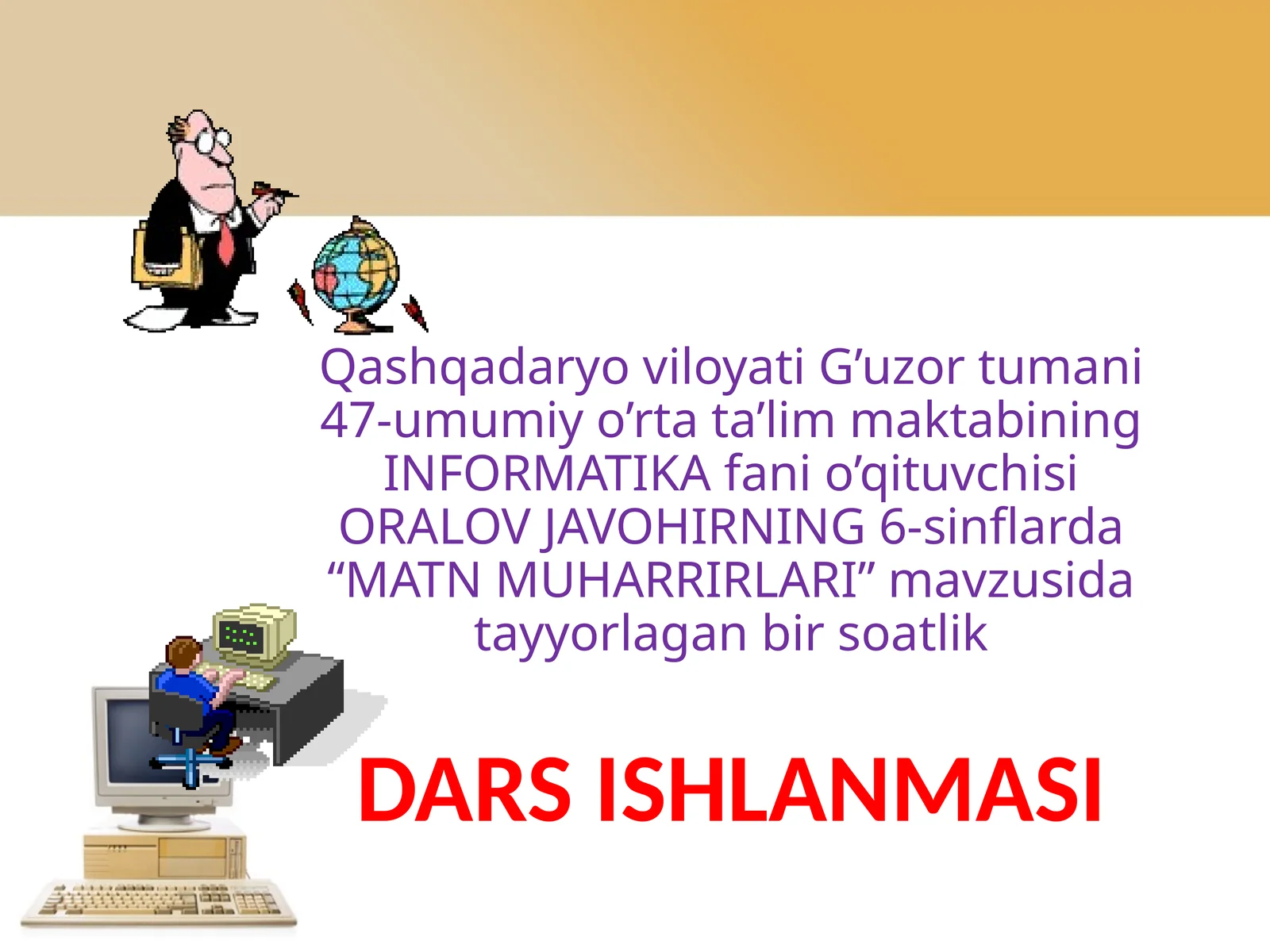 Qashqadaryo viloyati G’uzor tumani 47-umumiy o’rta ta’lim maktabining INFORMATIKA fani o’qituvchisi ORALOV JAVOHIRNING 6-sinflarda “MATN MUHARRIRLARI” mavzusida tayyorlagan bir soatlik

DARS ISHLANMASI